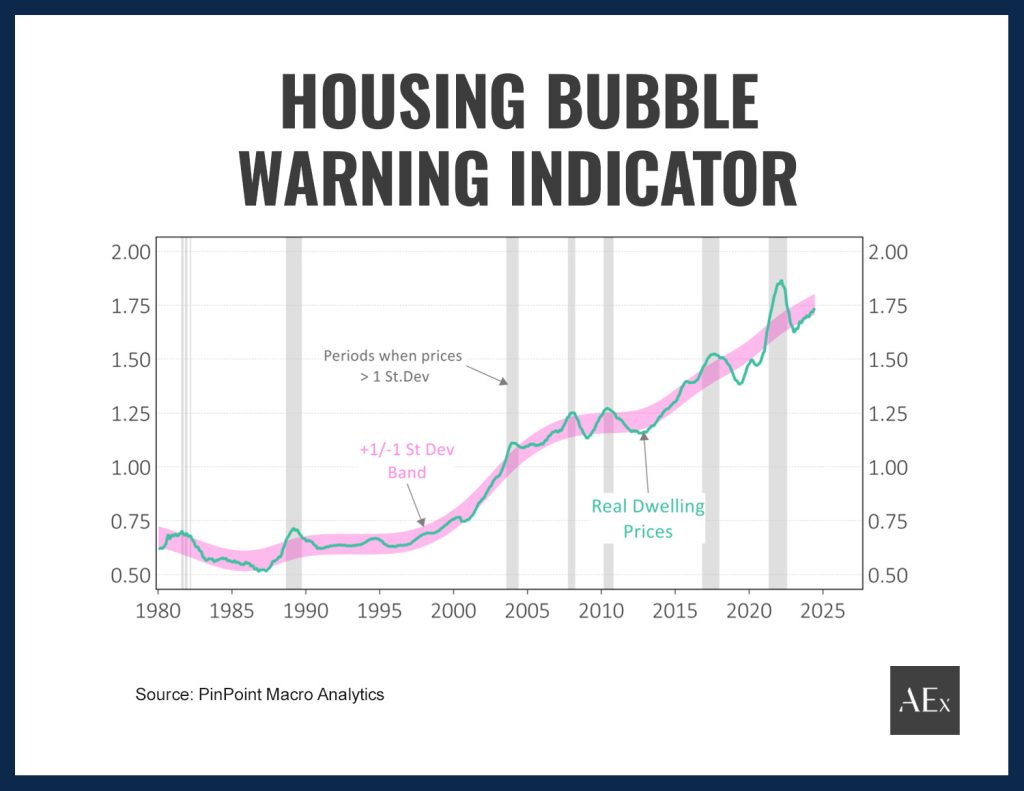 HOUSING BUBBLE WARNING INDICATOR

2.00
1.75
1.50
1.25
1.00
0.75
0.50

2.00
1.75
1.50
1.25
1.00
0.75
0.50

Periods when prices > 1 St.Dev

+1/-1 St Dev Band

Real Dwelling Prices

1980 1985 1990 1995 2000 2005 2010 2015 2020 2025

Source: PinPoint Macro Analytics

AEx